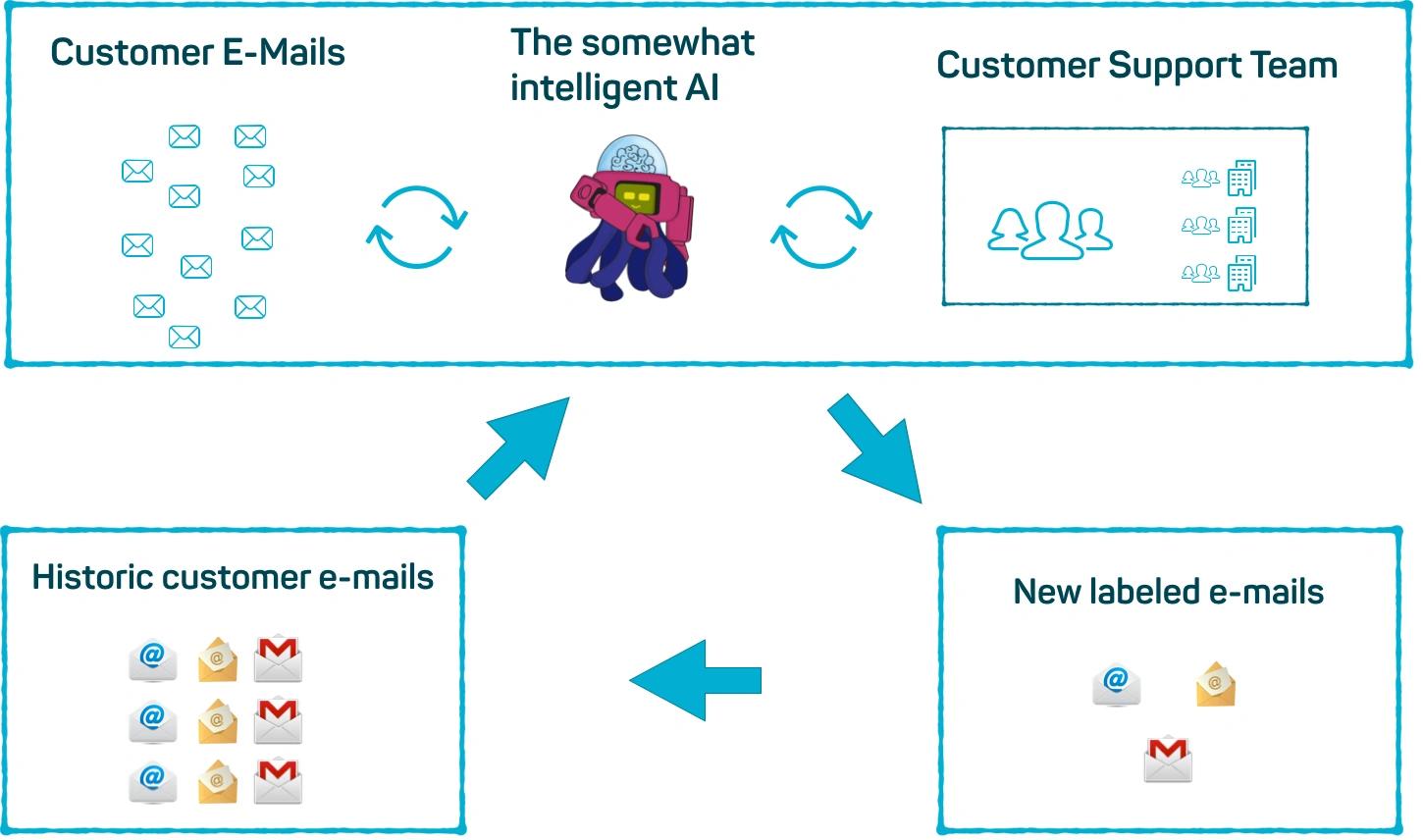 Customer E-Mails

The somewhat intelligent AI

Customer Support Team

Historic customer e-mails

New labeled e-mails